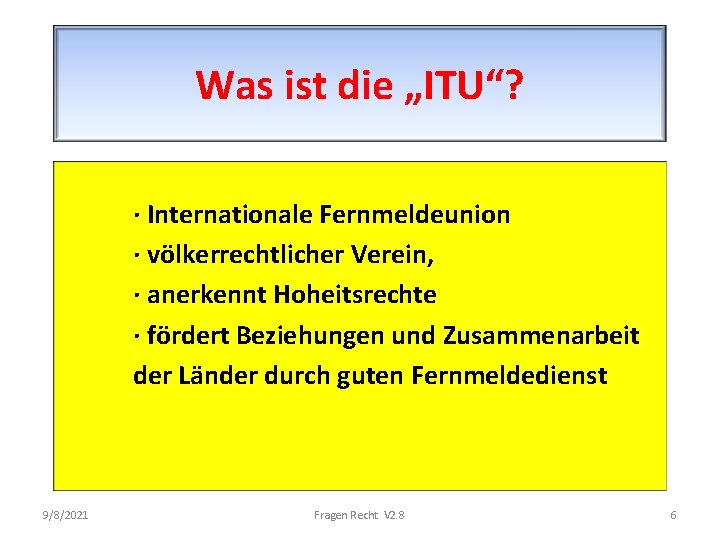 Was ist die „ITU“?

· Internationale Fernmeldeunion
· völkerrechtlicher Verein,
· anerkennt Hoheitsrechte
· fördert Beziehungen und Zusammenarbeit der Länder durch guten Fernmeldedienst

9/8/2021 Fragen Recht V2.8 6